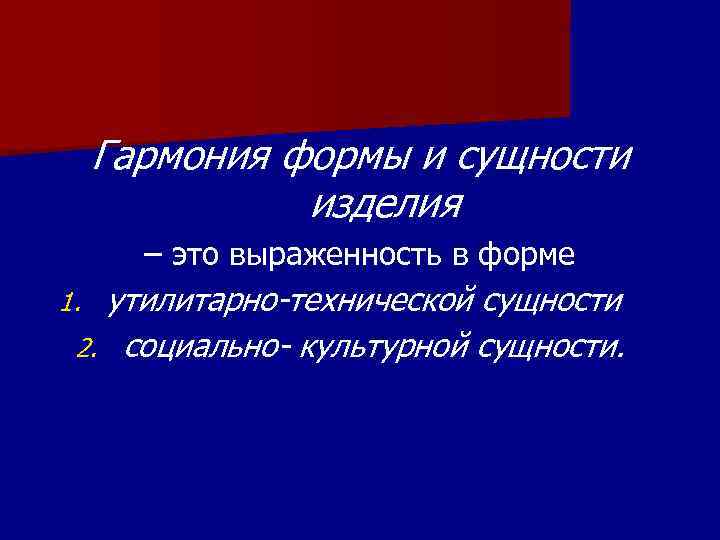 Гармония формы и сущности изделия

– это выраженность в форме

1. утилитарно-технической сущности
2. социально- культурной сущности.